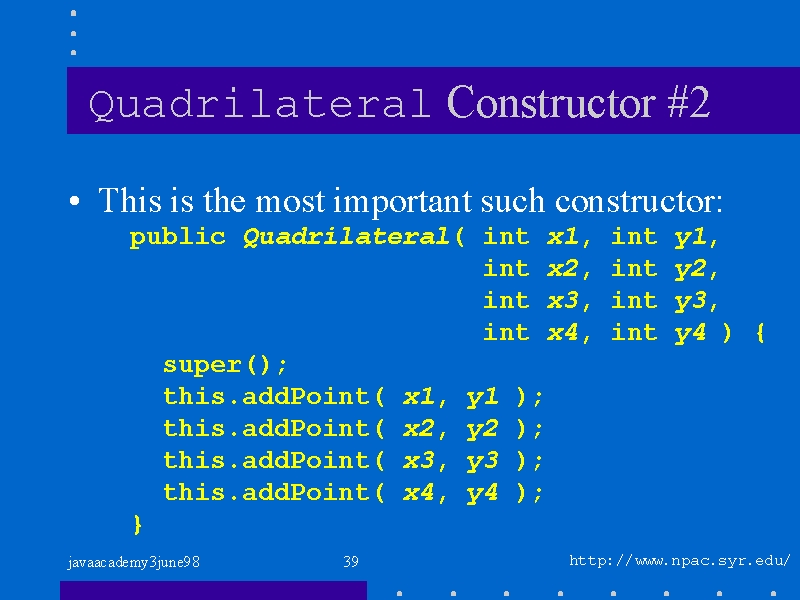 Quadrilateral Constructor #2

• This is the most important such constructor:

public Quadrilateral( int x1, int y1,
                      int x2, int y2,
                      int x3, int y3,
                      int x4, int y4 ) {
  super();
  this.addPoint( x1, y1 );
  this.addPoint( x2, y2 );
  this.addPoint( x3, y3 );
  this.addPoint( x4, y4 );
}

javaacademy3june98

39

http://www.npac.syr.edu/